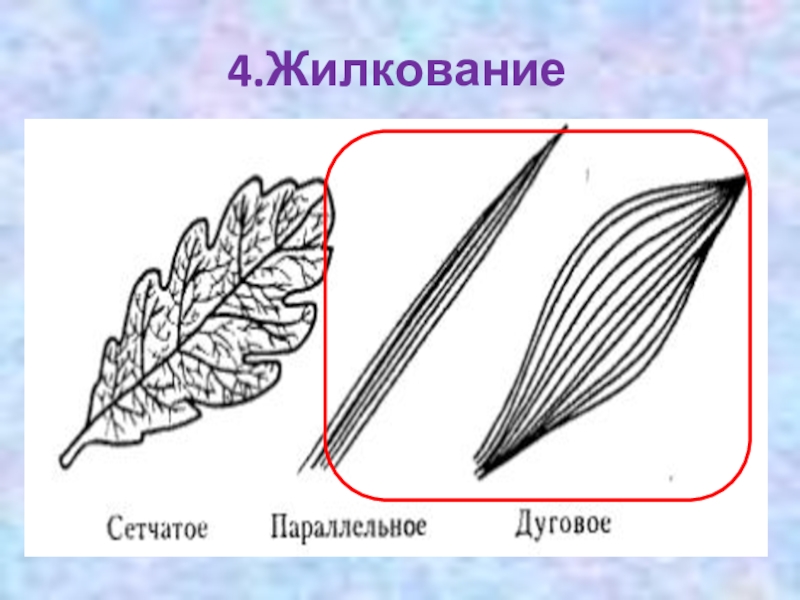 4.Жилкование

Сетчатое Параллельное Дуговое